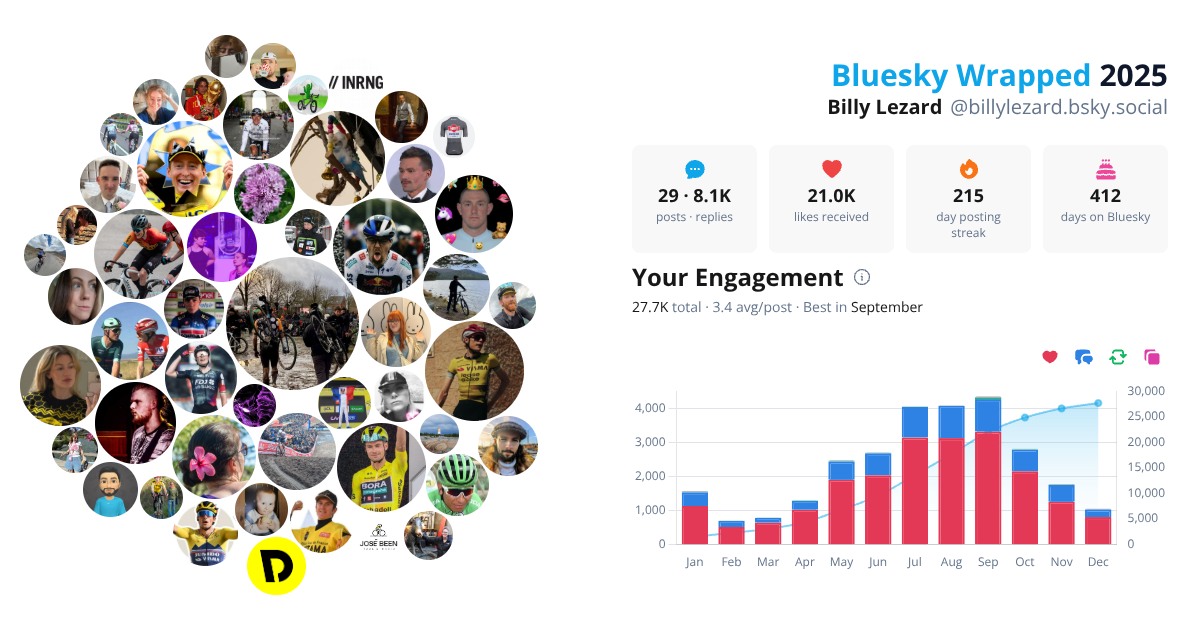 // INRNG

JOSÉ BEEN

Bluesky Wrapped 2025

Billy Lezard @billylezard.bsky.social

29 · 8.1K
posts · replies

21.0K
likes received

215
day posting streak

412
days on Bluesky

Your Engagement

27.7K total · 3.4 avg/post · Best in September

4,000
3,000
2,000
1,000
0

30,000
25,000
20,000
15,000
10,000
5,000
0

Jan Feb Mar Apr May Jun Jul Aug Sep Oct Nov Dec